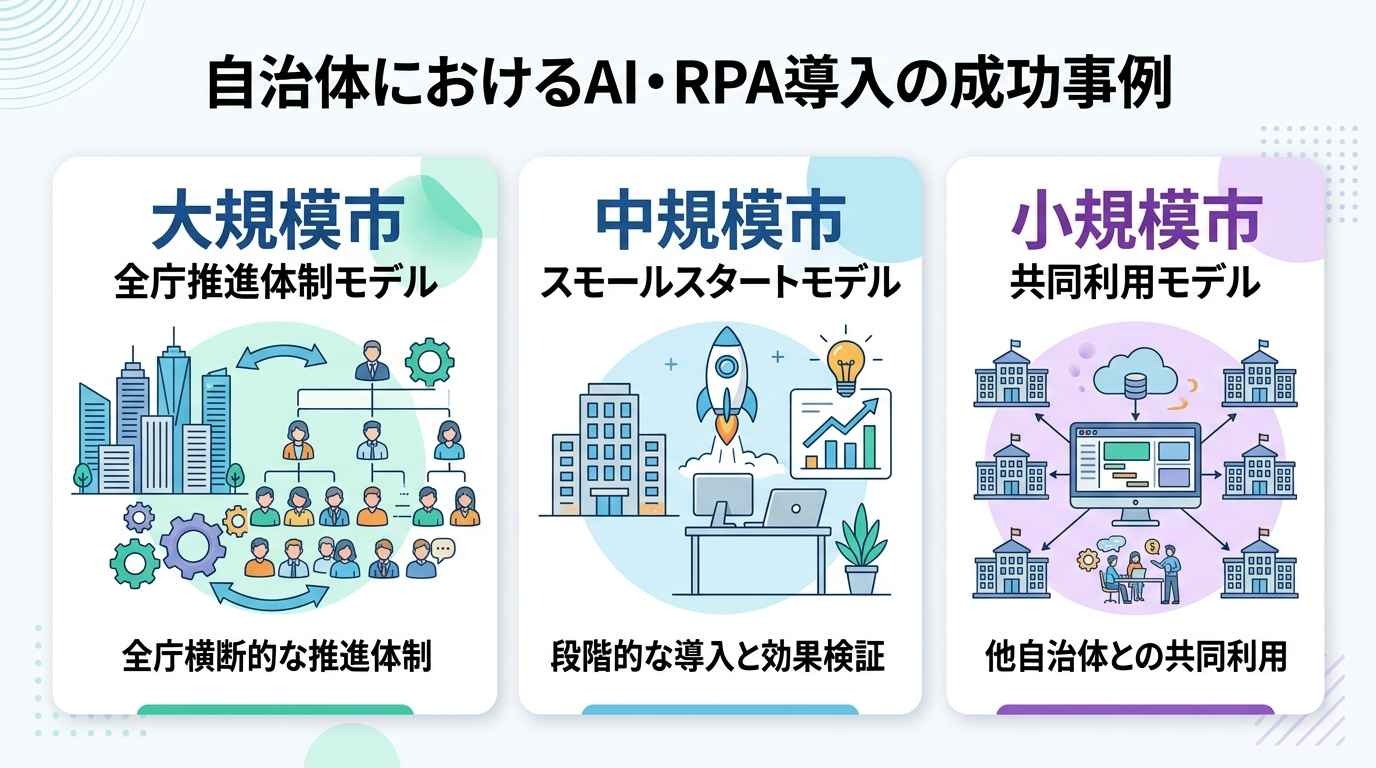 自治体におけるAI・RPA導入の成功事例

大規模市
全庁推進体制モデル

全庁横断的な推進体制

中規模市
スモールスタートモデル

段階的な導入と効果検証

小規模市
共同利用モデル

他自治体との共同利用